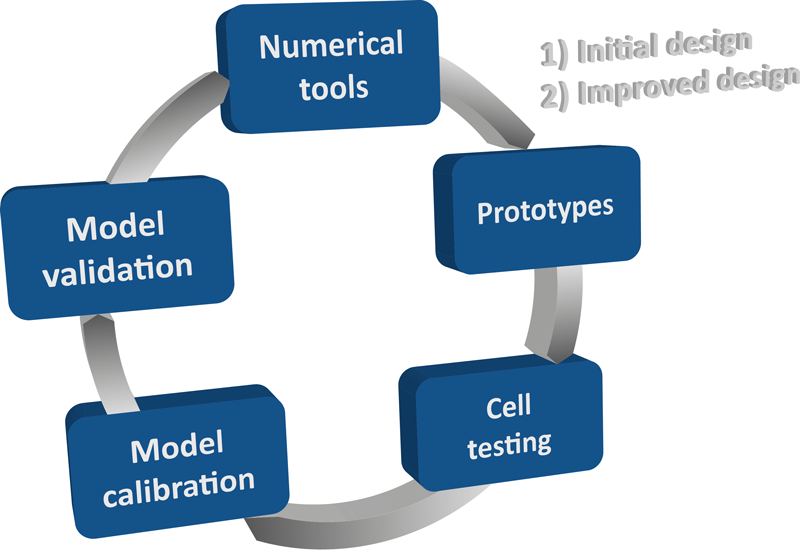 Numerical tools

1) Initial design
2) Improved design

Prototypes

Cell testing

Model calibration

Model validation